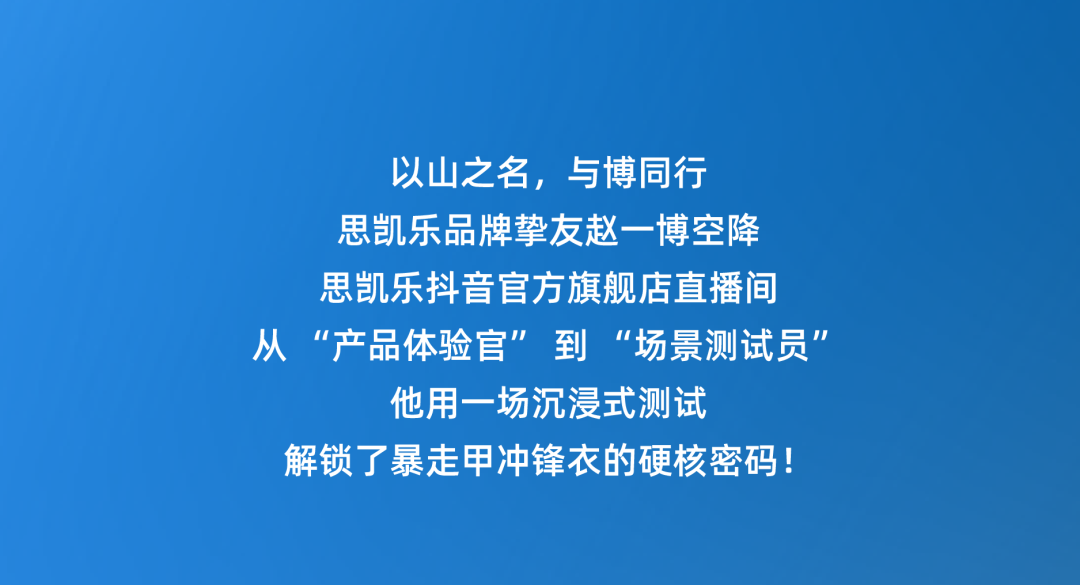 以山之名，与博同行
思凯乐品牌挚友赵一博空降
思凯乐抖音官方旗舰店直播间
从 “产品体验官” 到 “场景测试员”
他用一场沉浸式测试
解锁了暴走甲冲锋衣的硬核密码！